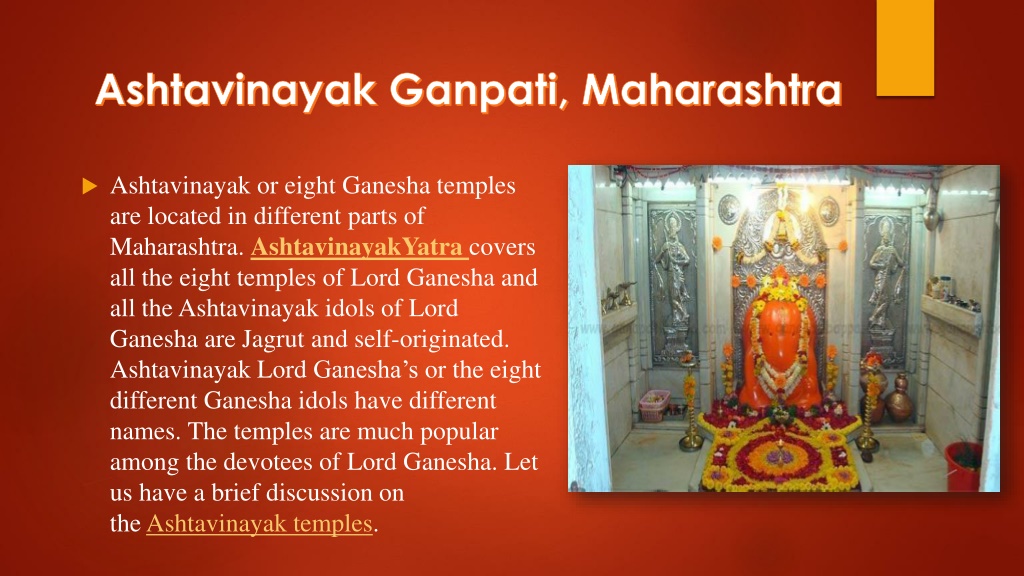 Ashtavinayak Ganpati, Maharashtra

Ashtavinayak or eight Ganesha temples are located in different parts of Maharashtra. AshtavinayakYatra covers all the eight temples of Lord Ganesha and all the Ashtavinayak idols of Lord Ganesha are Jagrut and self-originated. Ashtavinayak Lord Ganesha's or the eight different Ganesha idols have different names. The temples are much popular among the devotees of Lord Ganesha. Let us have a brief discussion on the Ashtavinayak temples.